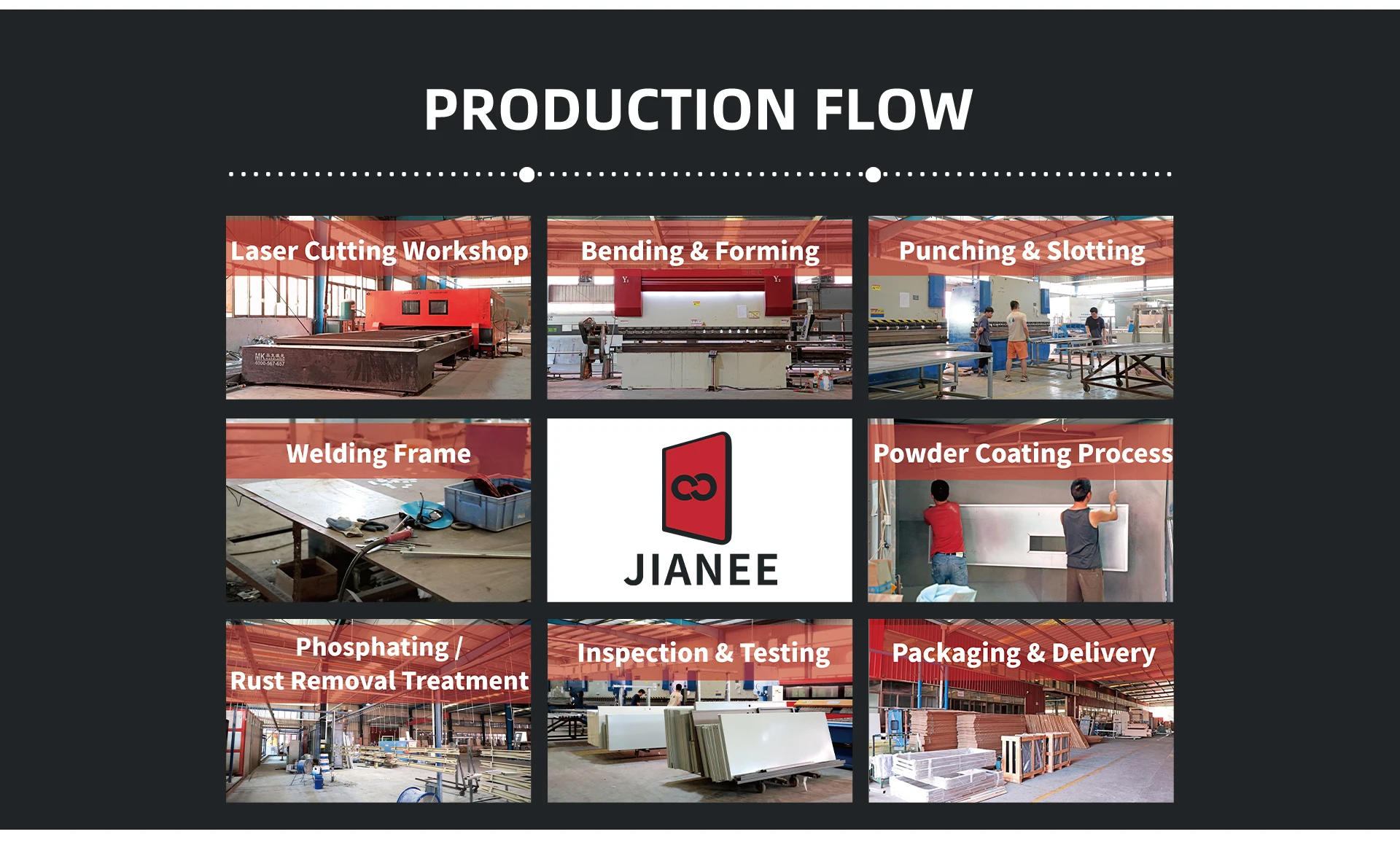 PRODUCTION FLOW

Laser Cutting Workshop

Bending & Forming

Punching & Slotting

Welding Frame

JIANEE

Powder Coating Process

Phosphating / Rust Removal Treatment

Inspection & Testing

Packaging & Delivery